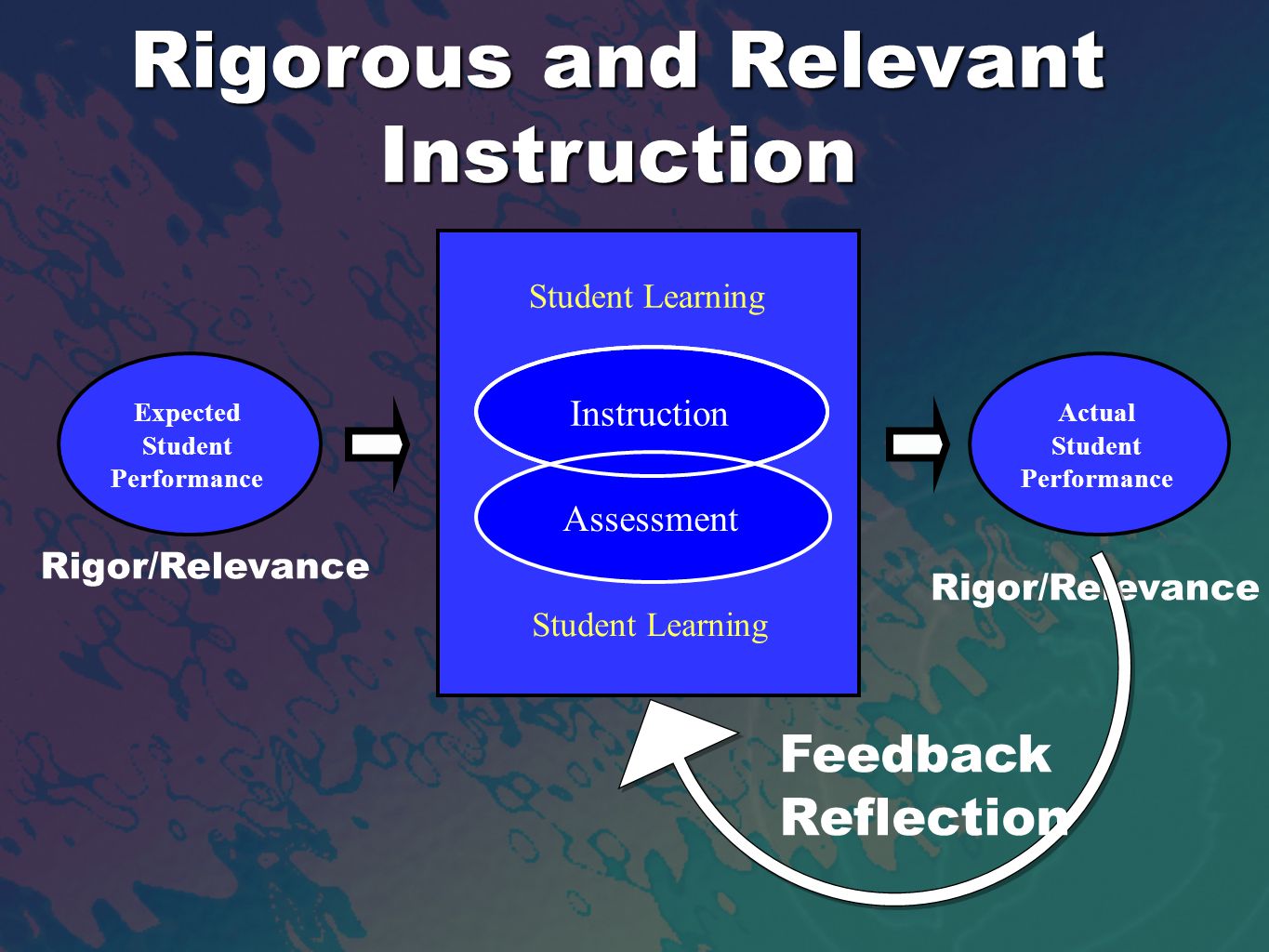 Rigorous and Relevant Instruction

Expected Student Performance

Rigor/Relevance

Student Learning

Instruction

Assessment

Student Learning

Actual Student Performance

Rigor/Relevance

Feedback
Reflection